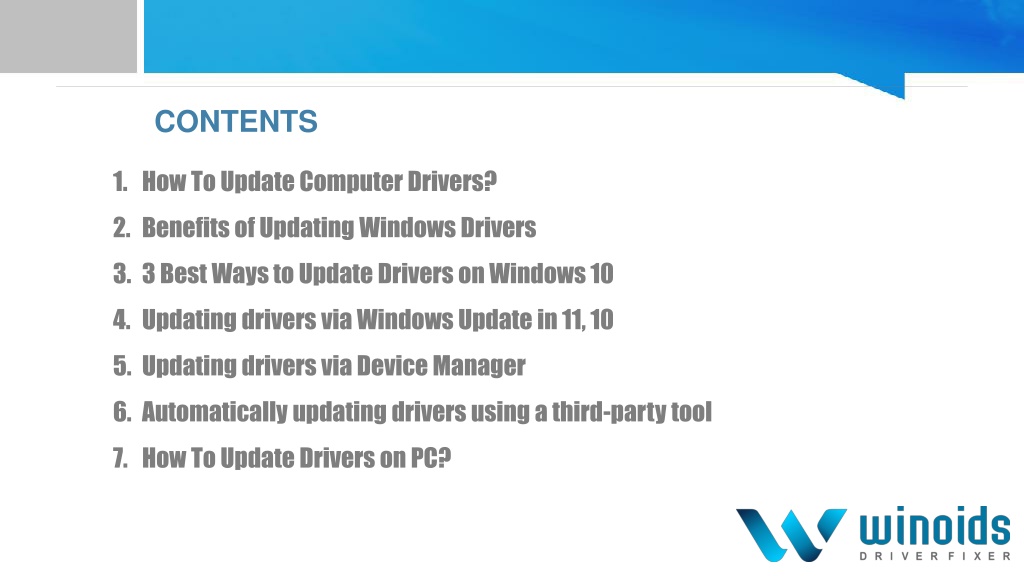 CONTENTS

1. How To Update Computer Drivers?
2. Benefits of Updating Windows Drivers
3. 3 Best Ways to Update Drivers on Windows 10
4. Updating drivers via Windows Update in 11, 10
5. Updating drivers via Device Manager
6. Automatically updating drivers using a third-party tool
7. How To Update Drivers on PC?

winoids
DRIVER FIXER